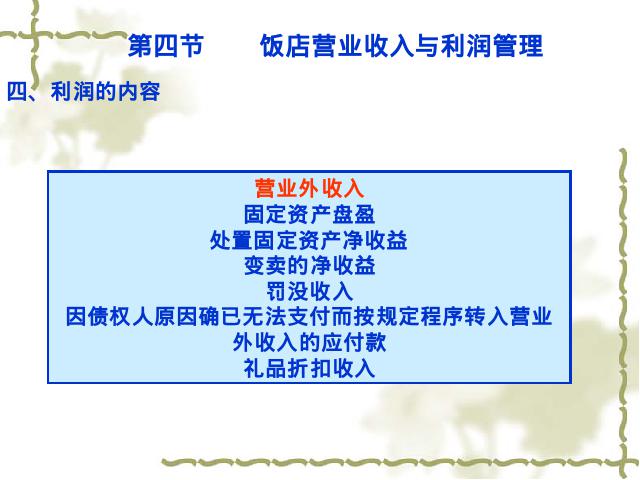 第四节　　饭店营业收入与利润管理

四、利润的内容

营业外收入
固定资产盘盈
处置固定资产净收益
变卖的净收益
罚没收入
因债权人原因确已无法支付而按规定程序转入营业外收入的应付款
礼品折扣收入